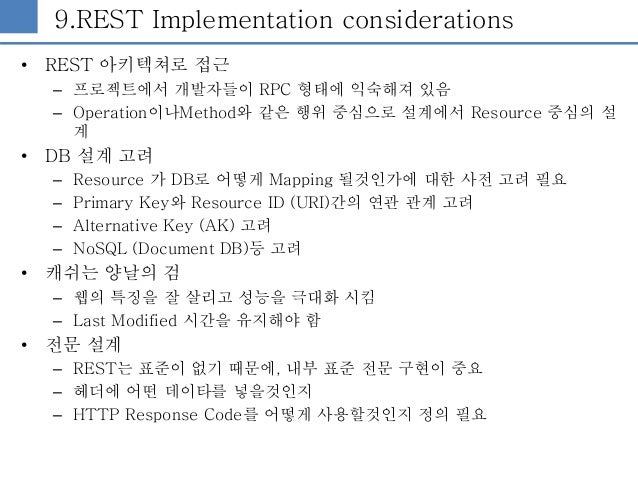 9.REST Implementation considerations

• REST 아키텍쳐로 접근
  – 프로젝트에서 개발자들이 RPC 형태에 익숙해져 있음
  – Operation이나Method와 같은 행위 중심으로 설계에서 Resource 중심의 설계

• DB 설계 고려
  – Resource 가 DB로 어떻게 Mapping 될것인가에 대한 사전 고려 필요
  – Primary Key와 Resource ID (URI)간의 연관 관계 고려
  – Alternative Key (AK) 고려
  – NoSQL (Document DB)등 고려

• 캐쉬는 양날의 검
  – 웹의 특징을 잘 살리고 성능을 극대화 시킴
  – Last Modified 시간을 유지해야 함

• 전문 설계
  – REST는 표준이 없기 때문에, 내부 표준 전문 구현이 중요
  – 헤더에 어떤 데이타를 넣을것인지
  – HTTP Response Code를 어떻게 사용할것인지 정의 필요